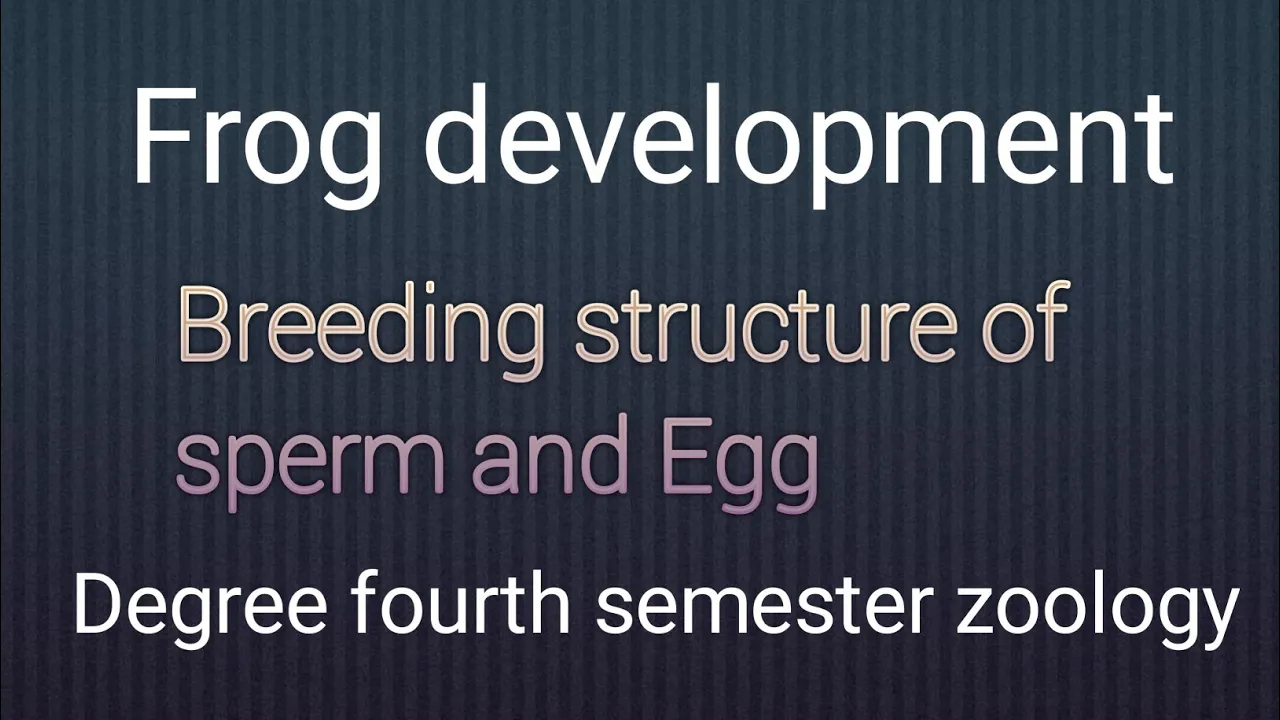 Frog development

Breeding structure of sperm and Egg

Degree fourth semester zoology